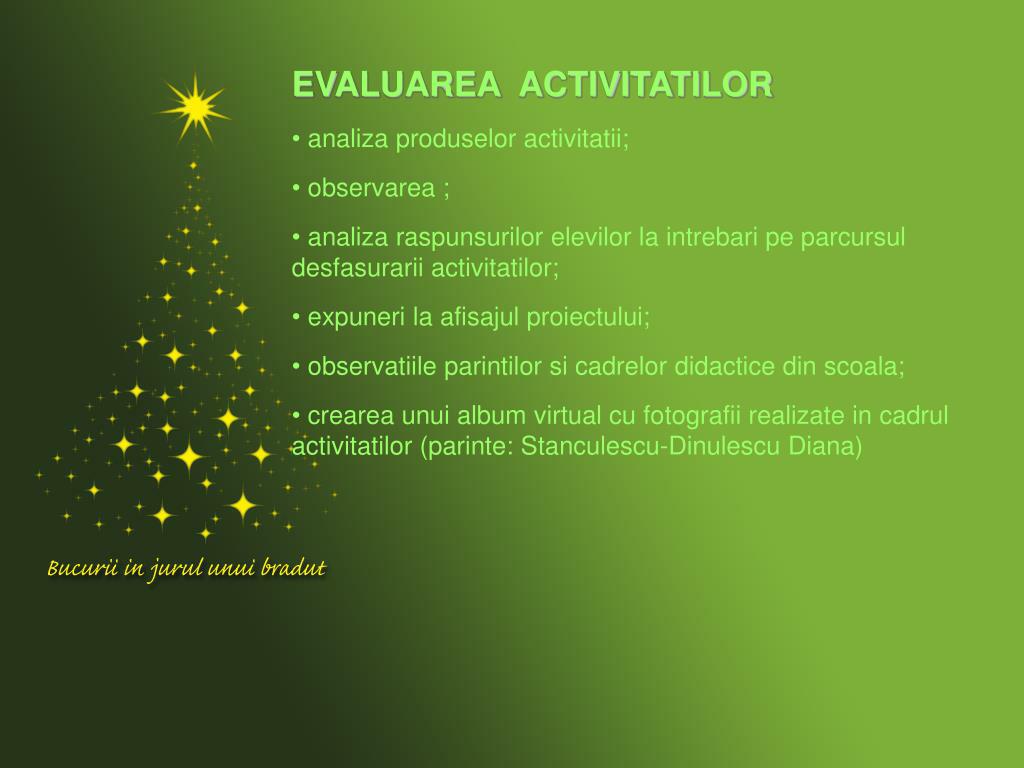 EVALUAREA ACTIVITATILOR

• analiza produselor activitatii;

• observarea ;

• analiza raspunsurilor elevilor la intrebari pe parcursul desfasurarii activitatilor;

• expuneri la afisajul proiectului;

• observatiile parintilor si cadrelor didactice din scoala;

• crearea unui album virtual cu fotografii realizate in cadrul activitatilor (parinte: Stanculescu-Dinulescu Diana)

Bucurii in jurul unui bradut